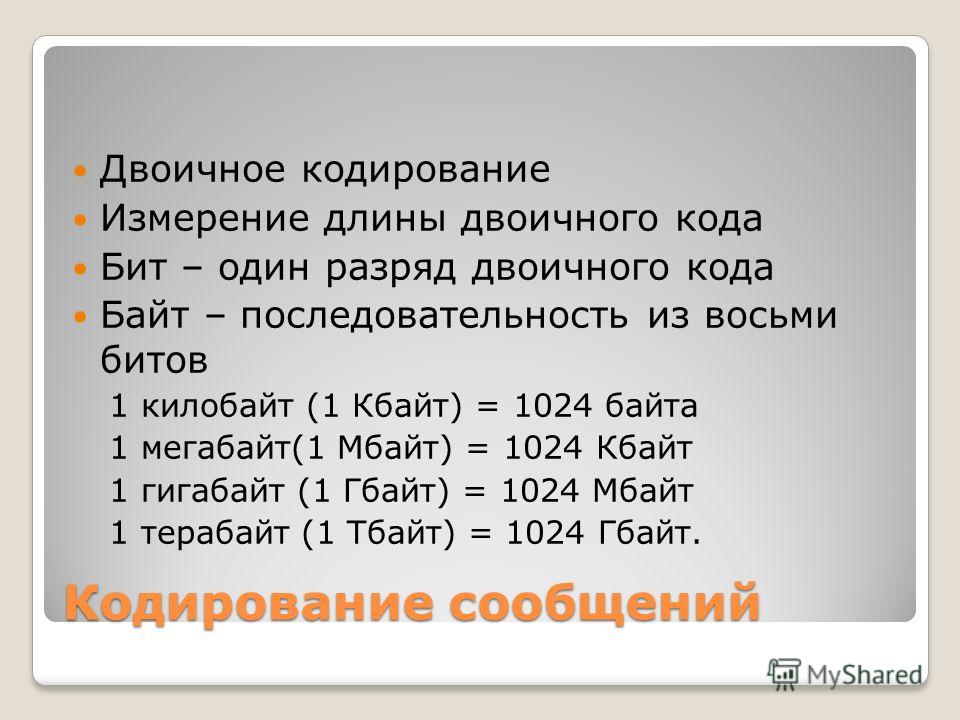 Двоичное кодирование
Измерение длины двоичного кода
Бит – один разряд двоичного кода
Байт – последовательность из восьми битов

1 килобайт (1 Кбайт) = 1024 байта
1 мегабайт(1 Мбайт) = 1024 Кбайт
1 гигабайт (1 Гбайт) = 1024 Мбайт
1 терабайт (1 Тбайт) = 1024 Гбайт.

Кодирование сообщений

MyShared